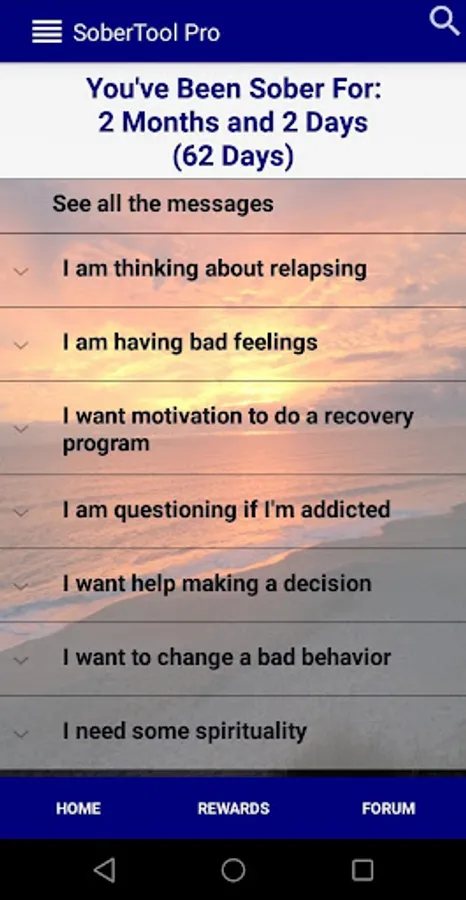 SoberTool Pro

You've Been Sober For:
2 Months and 2 Days
(62 Days)

See all the messages

I am thinking about relapsing

I am having bad feelings

I want motivation to do a recovery program

I am questioning if I'm addicted

I want help making a decision

I want to change a bad behavior

I need some spirituality

HOME
REWARDS
FORUM